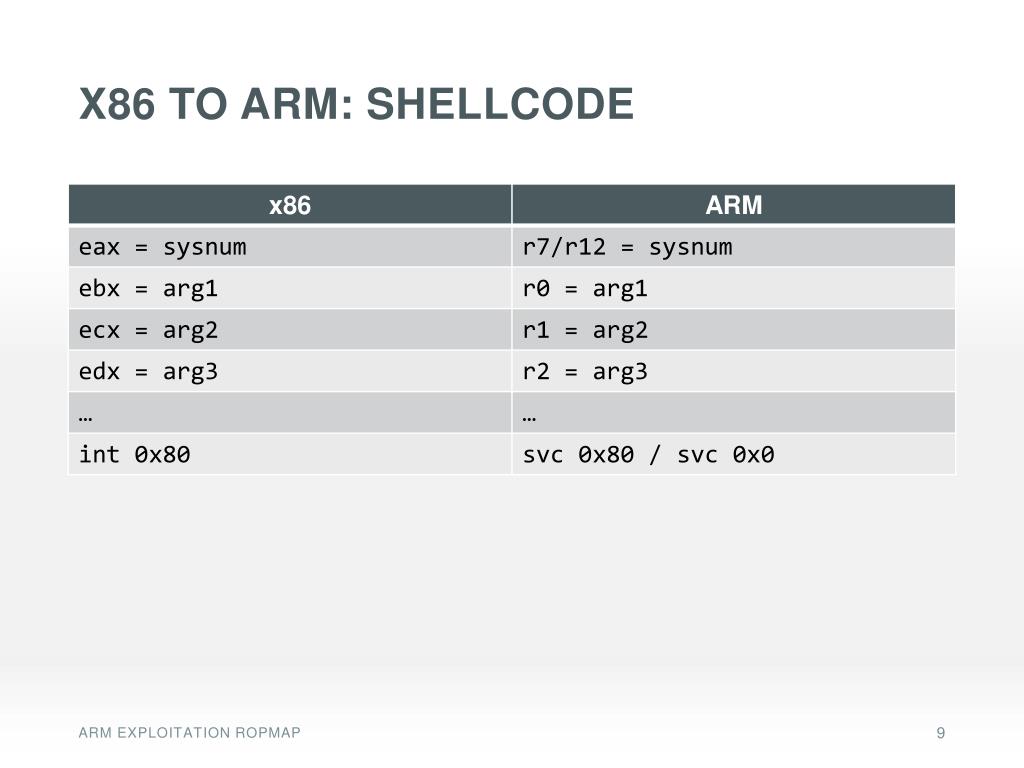 X86 TO ARM: SHELLCODE

| x86 | ARM |
|---|---|
| eax = sysnum | r7/r12 = sysnum |
| ebx = arg1 | r0 = arg1 |
| ecx = arg2 | r1 = arg2 |
| edx = arg3 | r2 = arg3 |
| … | … |
| int 0x80 | svc 0x80 / svc 0x0 |

ARM EXPLOITATION ROPMAP

9